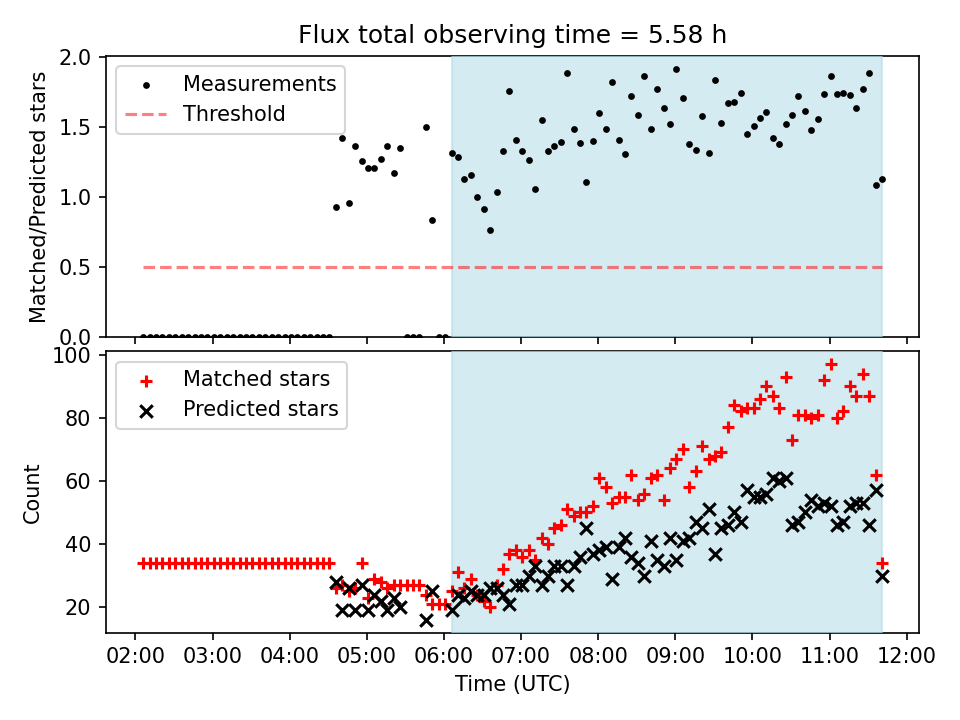 Flux total observing time = 5.58 h

Measurements
Threshold

Matched/Predicted stars

2.0
1.5
1.0
0.5
0.0

Matched stars
Predicted stars

Count

100
80
60
40
20

02:00 03:00 04:00 05:00 06:00 07:00 08:00 09:00 10:00 11:00 12:00

Time (UTC)